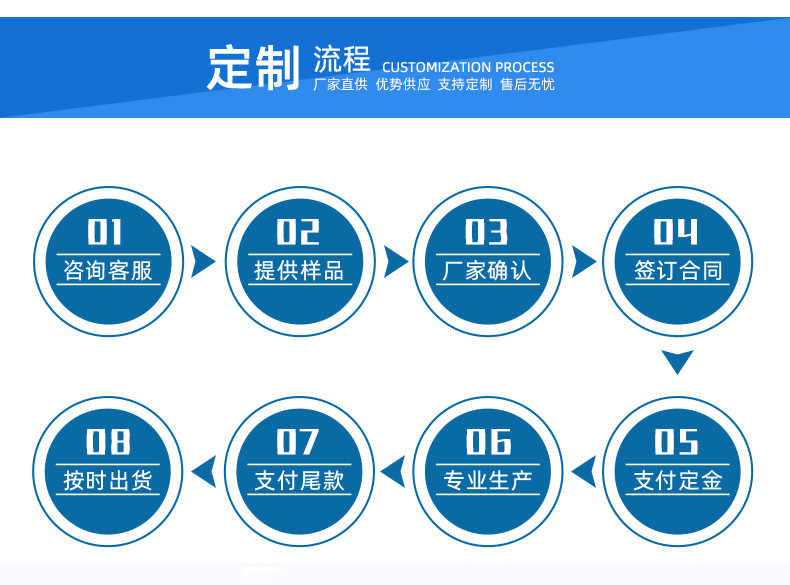 定制 流程 CUSTOMIZATION PROCESS
厂家直供 优势供应 支持定制 售后无忧

01
咨询客服

02
提供样品

03
厂家确认

04
签订合同

05
支付定金

06
专业生产

07
支付尾款

08
按时出货